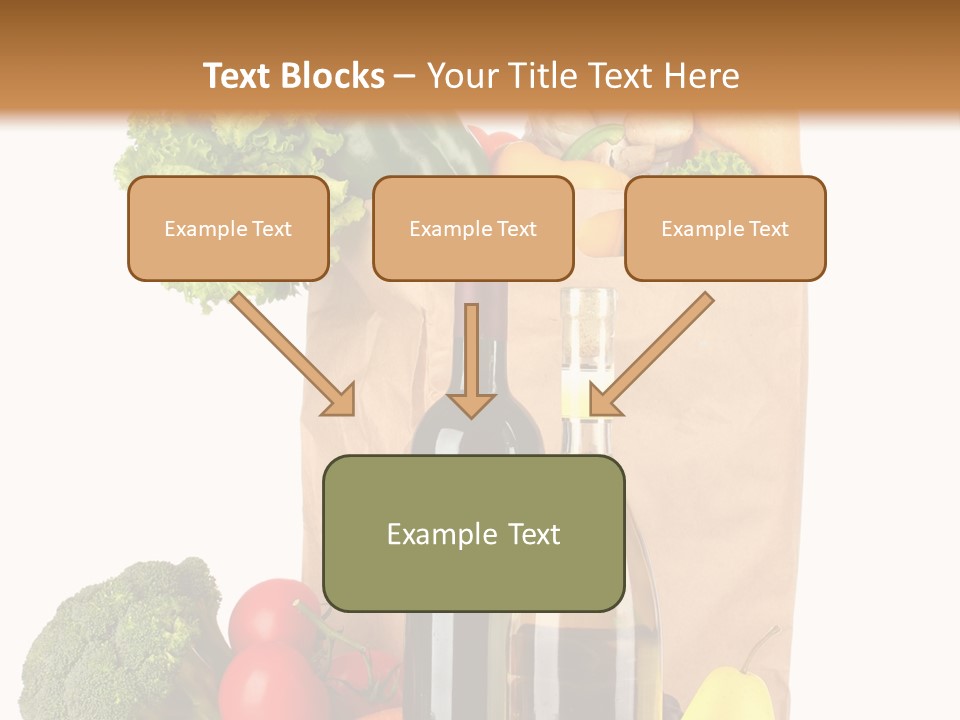 Text Blocks – Your Title Text Here

Example Text

Example Text

Example Text

Example Text